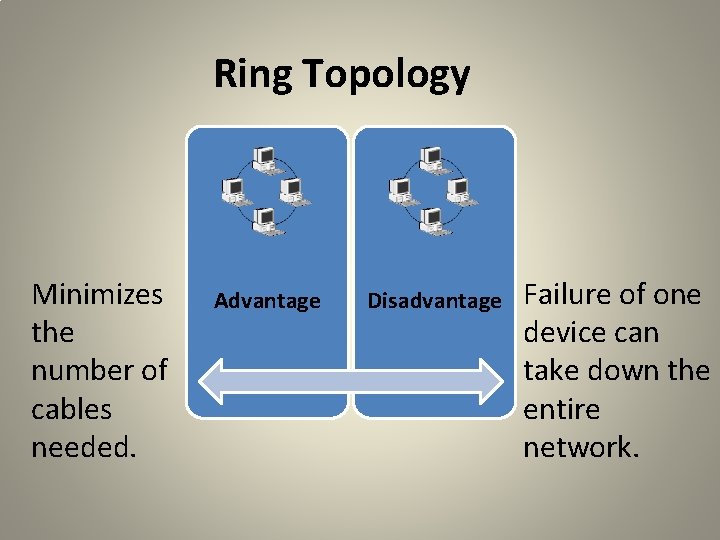 Ring Topology

Minimizes the number of cables needed.

Advantage

Disadvantage

Failure of one device can take down the entire network.